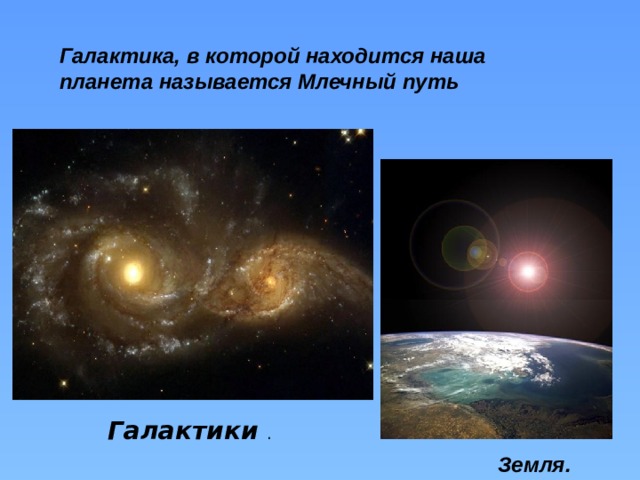 Галактика, в которой находится наша планета называется Млечный путь

Галактики .

Земля.